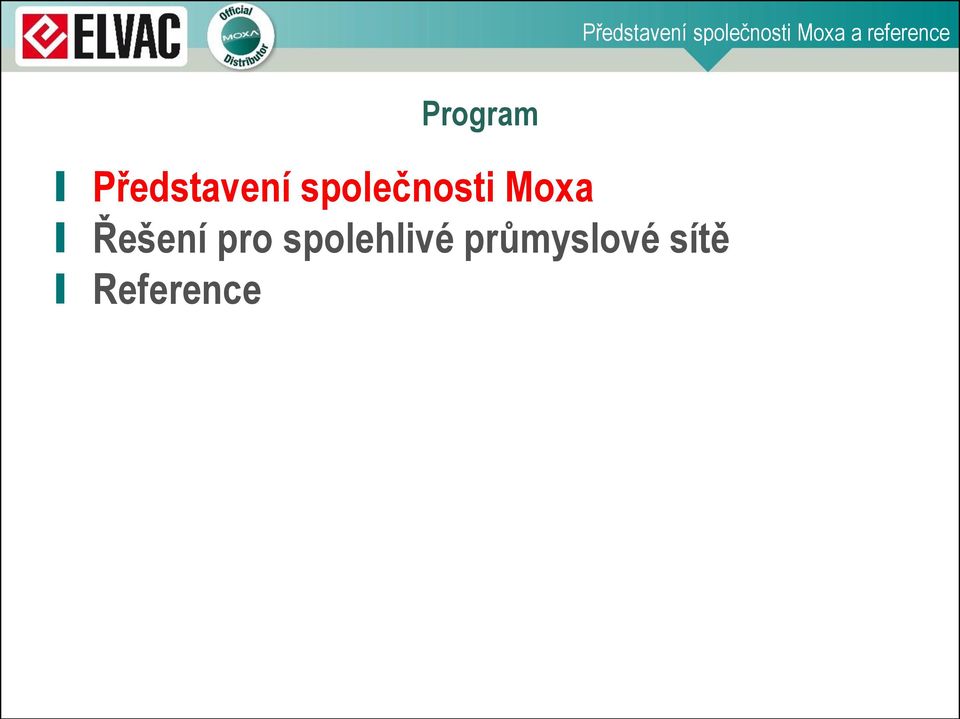 ELVAC

Official
MOXA
Distributor

Představení společnosti Moxa a reference

Program

Představení společnosti Moxa
Řešení pro spolehlivé průmyslové sítě
Reference